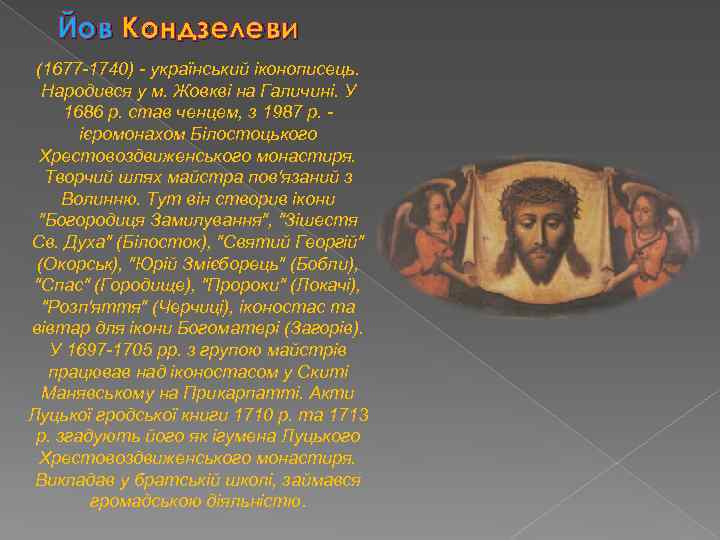 Йов Кондзелеви

(1677-1740) - український іконописець. Народився у м. Жовкві на Галичині. У 1686 р. став ченцем, з 1987 р. - ієромонахом Білостоцького Хрестовоздвиженського монастиря. Творчий шлях майстра пов'язаний з Волинню. Тут він створив ікони "Богородиця Замилування", "Зішестя Св. Духа" (Білосток), "Святий Георгій" (Окорськ), "Юрій Змієборець" (Бобли), "Спас" (Городище), "Пророки" (Локачі), "Розп'яття" (Черчиці), іконостас та вівтар для ікони Богоматері (Загорів). У 1697-1705 рр. з групою майстрів працював над іконостасом у Скиті Манявському на Прикарпатті. Акти Луцької гродської книги 1710 р. та 1713 р. згадують його як ігумена Луцького Хрестовоздвиженського монастиря. Викладав у братській школі, займався громадською діяльністю.